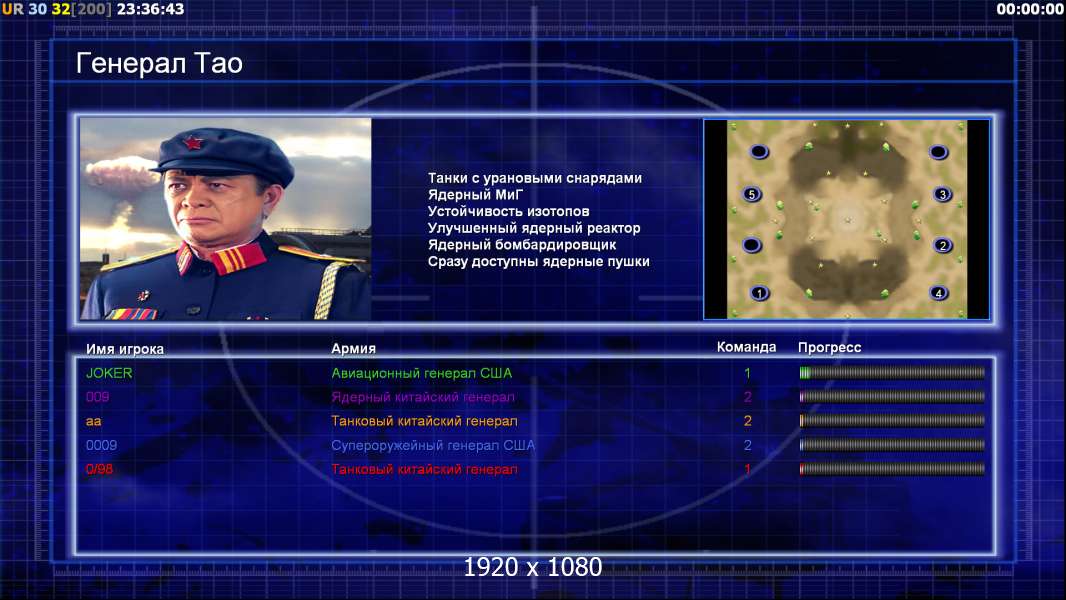 UR 30 32[200] 23:36:43

00:00:00

Генерал Тао

Танки с урановыми снарядами
Ядерный МиГ
Устойчивость изотопов
Улучшенный ядерный реактор
Ядерный бомбардировщик
Сразу доступны ядерные пушки

5 3 2 1 4

| Имя игрока | Армия | Команда | Прогресс |
|---|---|---|---|
| JOKER | Авиационный генерал США | 1 | |
| 009 | Ядерный китайский генерал | 2 | |
| aa | Танковый китайский генерал | 2 | |
| 0009 | Супероружейный генерал США | 2 | |
| 0/98 | Танковый китайский генерал | 1 | |

1920 x 1080